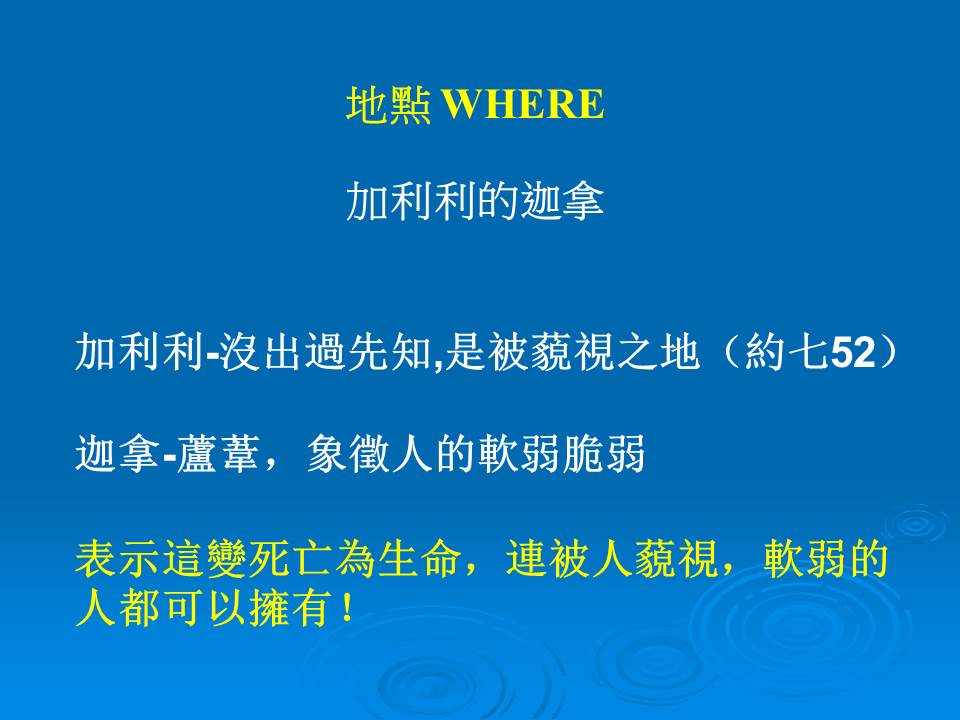 地點 WHERE

加利利的迦拿

加利利-沒出過先知,是被藐視之地（約七52）

迦拿-蘆葦，象徵人的軟弱脆弱

表示這變死亡為生命，連被人藐視，軟弱的人都可以擁有！